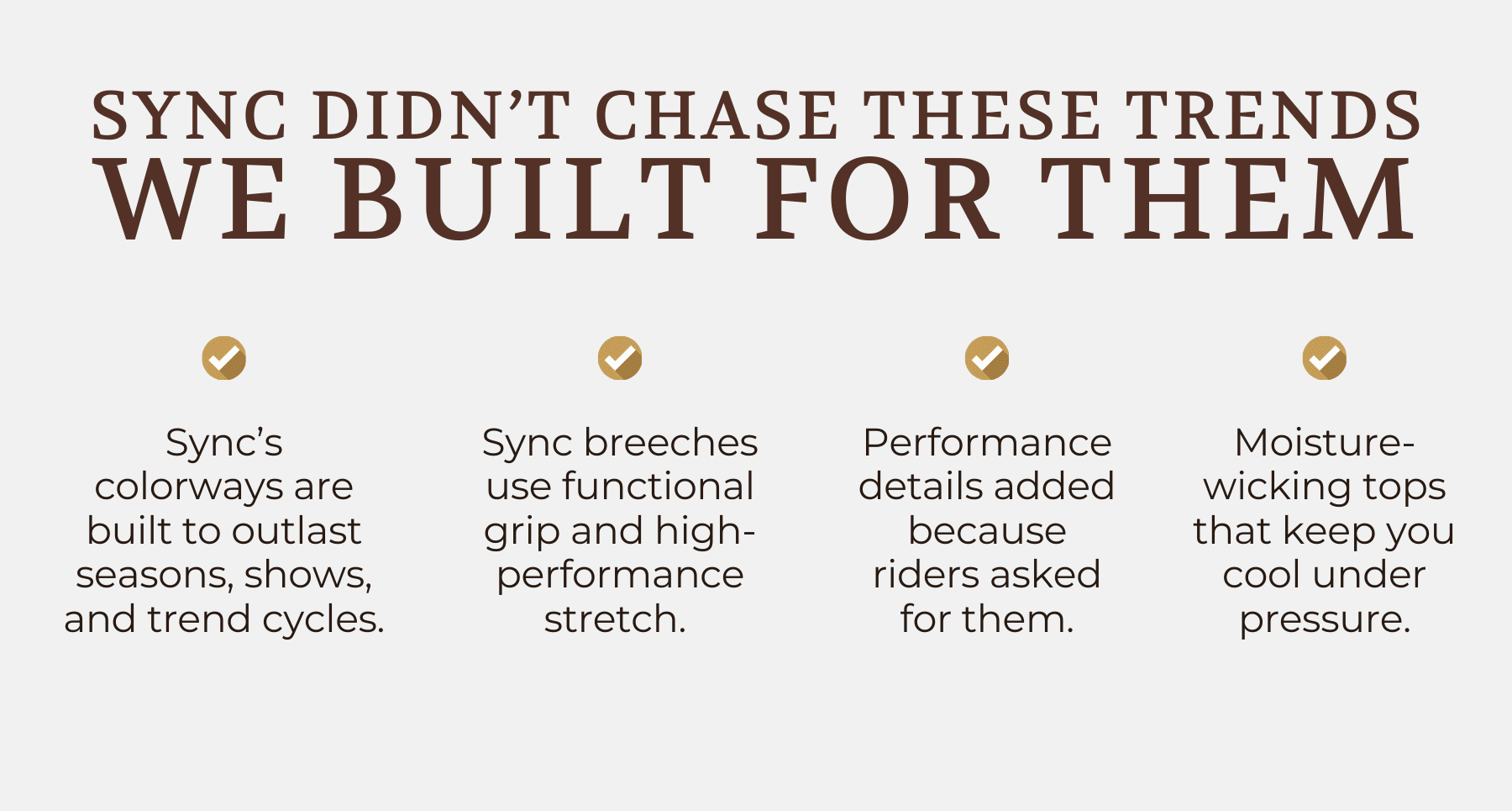 SYNC DIDN'T CHASE THESE TRENDS
WE BUILT FOR THEM

Sync's colorways are built to outlast seasons, shows, and trend cycles.

Sync breeches use functional grip and high-performance stretch.

Performance details added because riders asked for them.

Moisture-wicking tops that keep you cool under pressure.